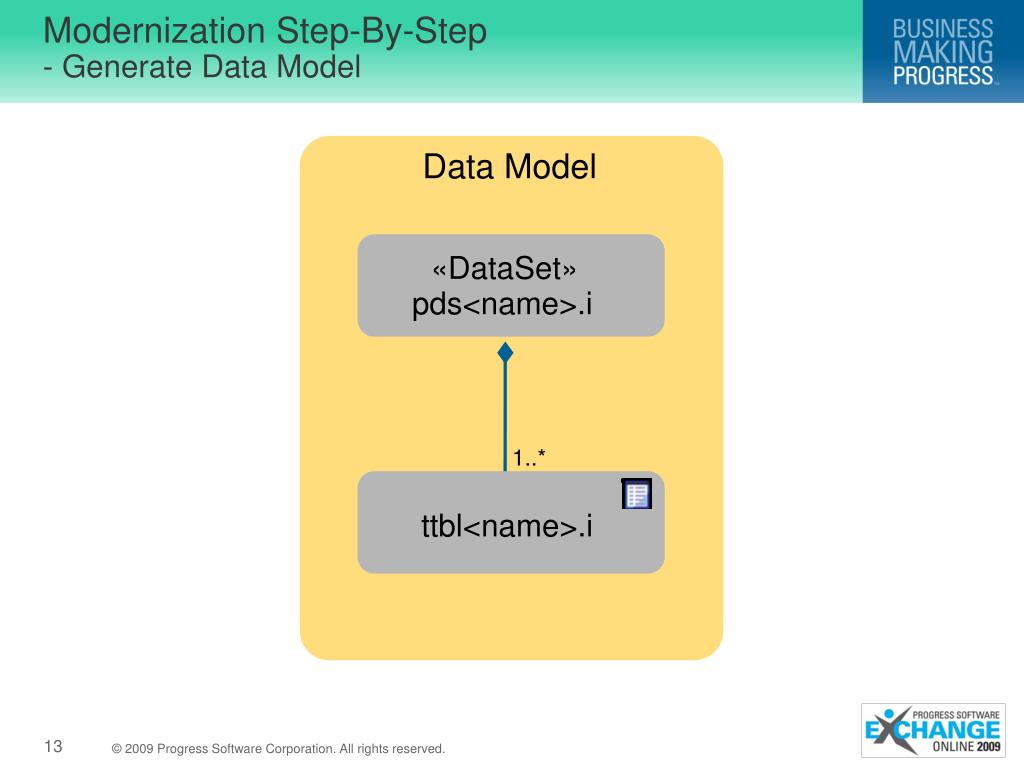 Modernization Step-By-Step
- Generate Data Model

BUSINESS MAKING PROGRESS™

Data Model

«DataSet»
pds<name>.i

1..*

ttbl<name>.i

13

© 2009 Progress Software Corporation. All rights reserved.

PROGRESS SOFTWARE
EXCHANGE
ONLINE 2009